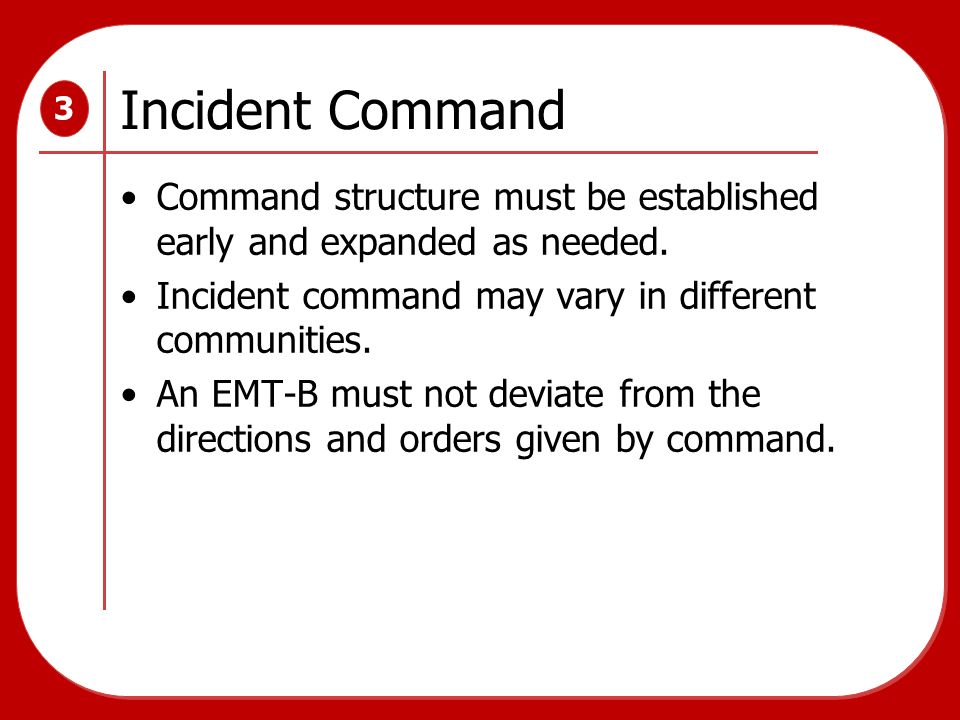 3

Incident Command

• Command structure must be established early and expanded as needed.
• Incident command may vary in different communities.
• An EMT-B must not deviate from the directions and orders given by command.